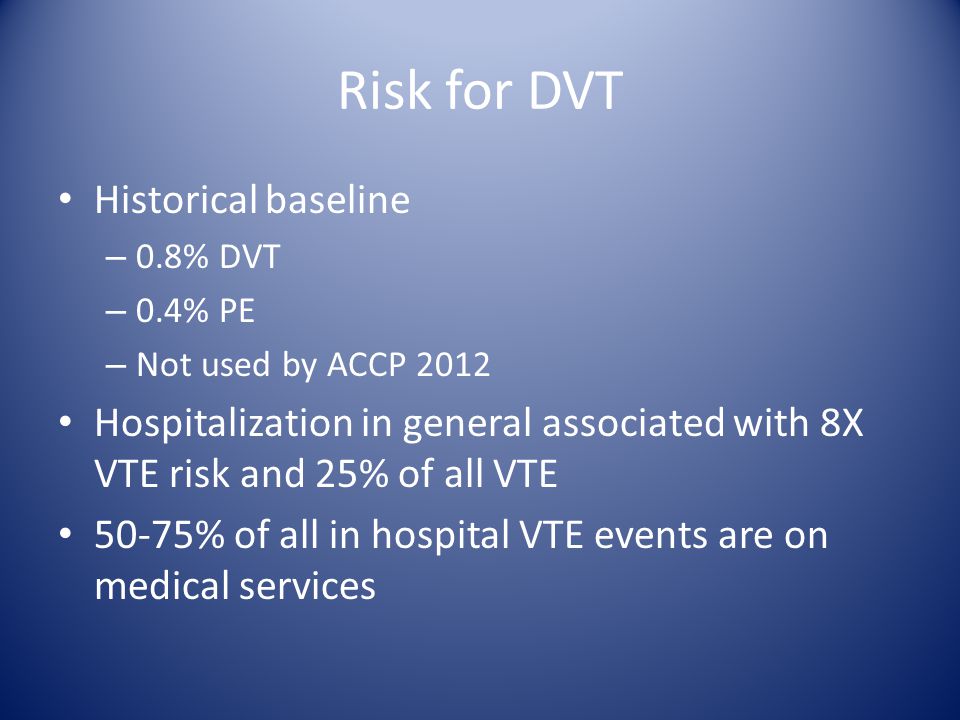 Risk for DVT

• Historical baseline
– 0.8% DVT
– 0.4% PE
– Not used by ACCP 2012
• Hospitalization in general associated with 8X VTE risk and 25% of all VTE
• 50-75% of all in hospital VTE events are on medical services